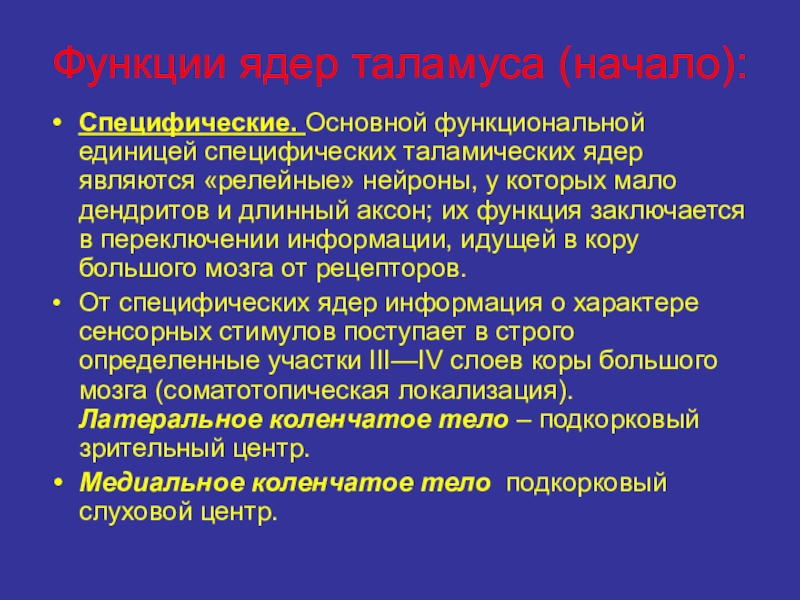 Функции ядер таламуса (начало):

• Специфические. Основной функциональной единицей специфических таламических ядер являются «релейные» нейроны, у которых мало дендритов и длинный аксон; их функция заключается в переключении информации, идущей в кору большого мозга от рецепторов.

• От специфических ядер информация о характере сенсорных стимулов поступает в строго определенные участки III—IV слоев коры большого мозга (соматотопическая локализация). Латеральное коленчатое тело – подкорковый зрительный центр.

• Медиальное коленчатое тело подкорковый слуховой центр.